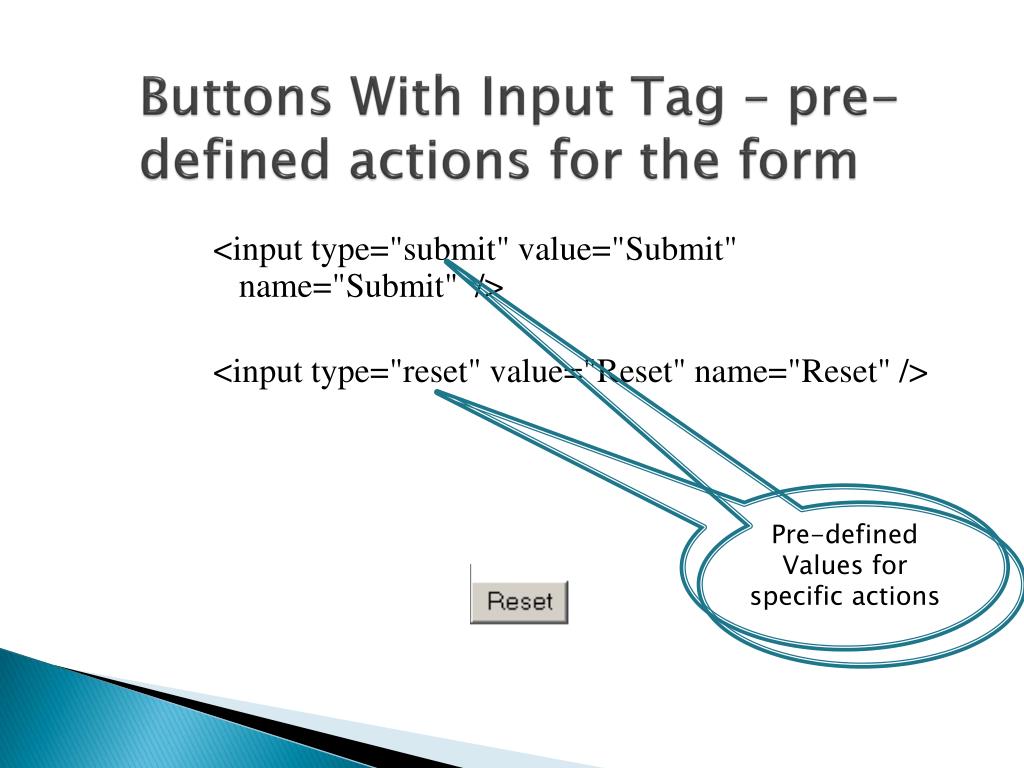 Buttons With Input Tag – pre-defined actions for the form

<input type="submit" value="Submit" name="Submit" />

<input type="reset" value="Reset" name="Reset" />

Pre-defined Values for specific actions

Reset